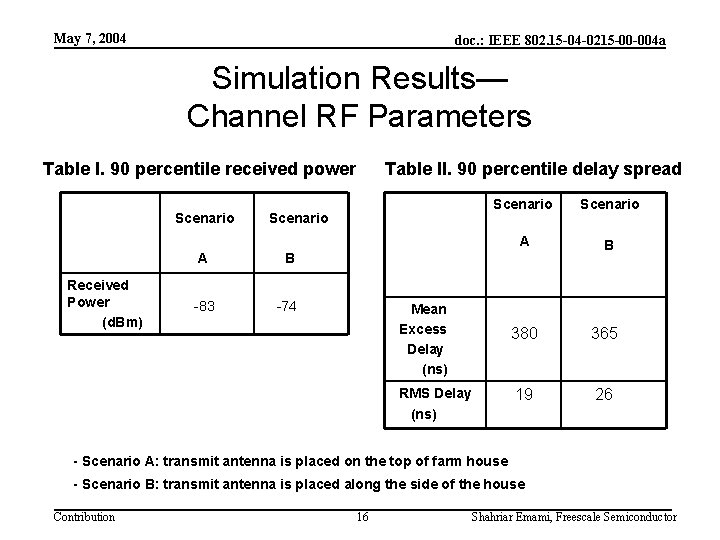 May 7, 2004

doc.: IEEE 802.15-04-0215-00-004a

Simulation Results—
Channel RF Parameters

Table I. 90 percentile received power

| | Scenario A | Scenario B |
|---|---|---|
| Received Power (dBm) | -83 | -74 |

Table II. 90 percentile delay spread

| | Scenario A | Scenario B |
|---|---|---|
| Mean Excess Delay (ns) | 380 | 365 |
| RMS Delay (ns) | 19 | 26 |

- Scenario A: transmit antenna is placed on the top of farm house

- Scenario B: transmit antenna is placed along the side of the house

Contribution

16

Shahriar Emami, Freescale Semiconductor